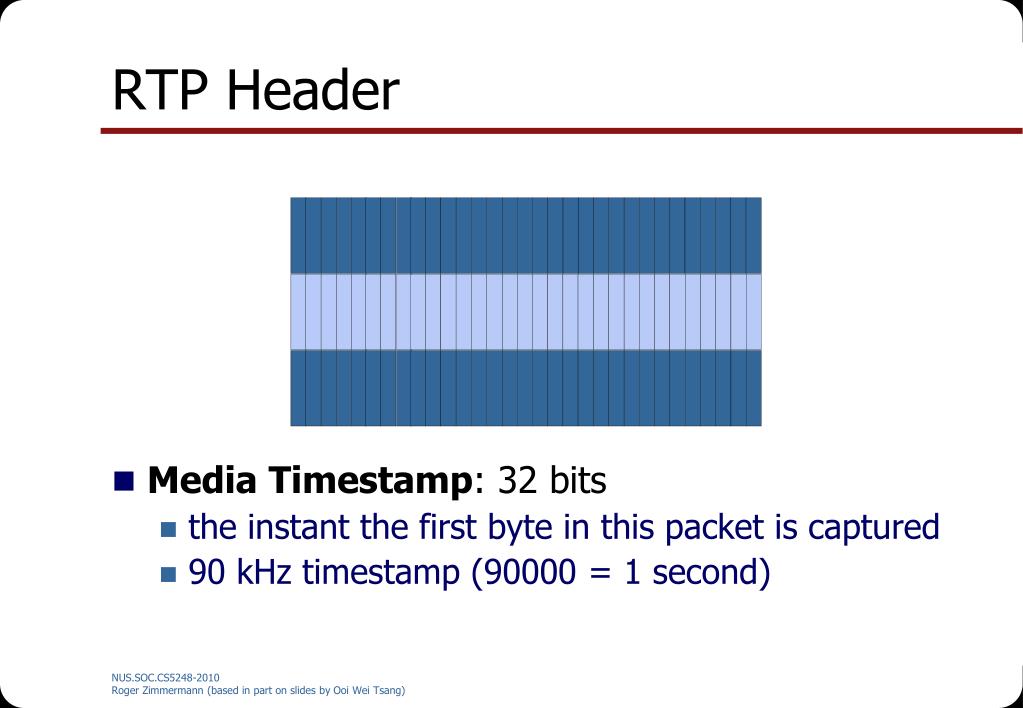 RTP Header

Media Timestamp: 32 bits

the instant the first byte in this packet is captured

90 kHz timestamp (90000 = 1 second)

NUS.SOC.CS5248-2010
Roger Zimmermann (based in part on slides by Ooi Wei Tsang)